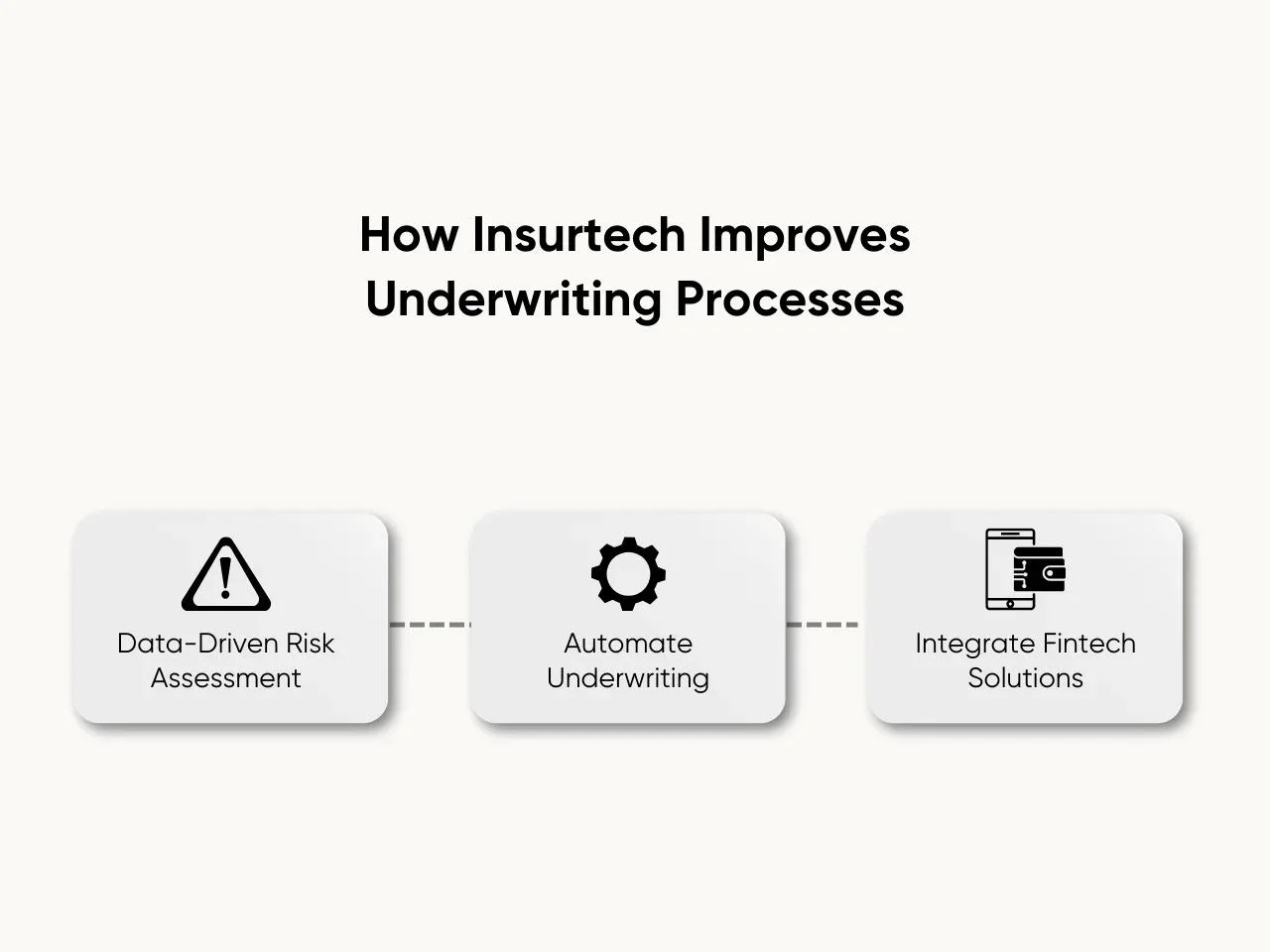 How Insurtech Improves Underwriting Processes

Data-Driven Risk Assessment

Automate Underwriting

Integrate Fintech Solutions